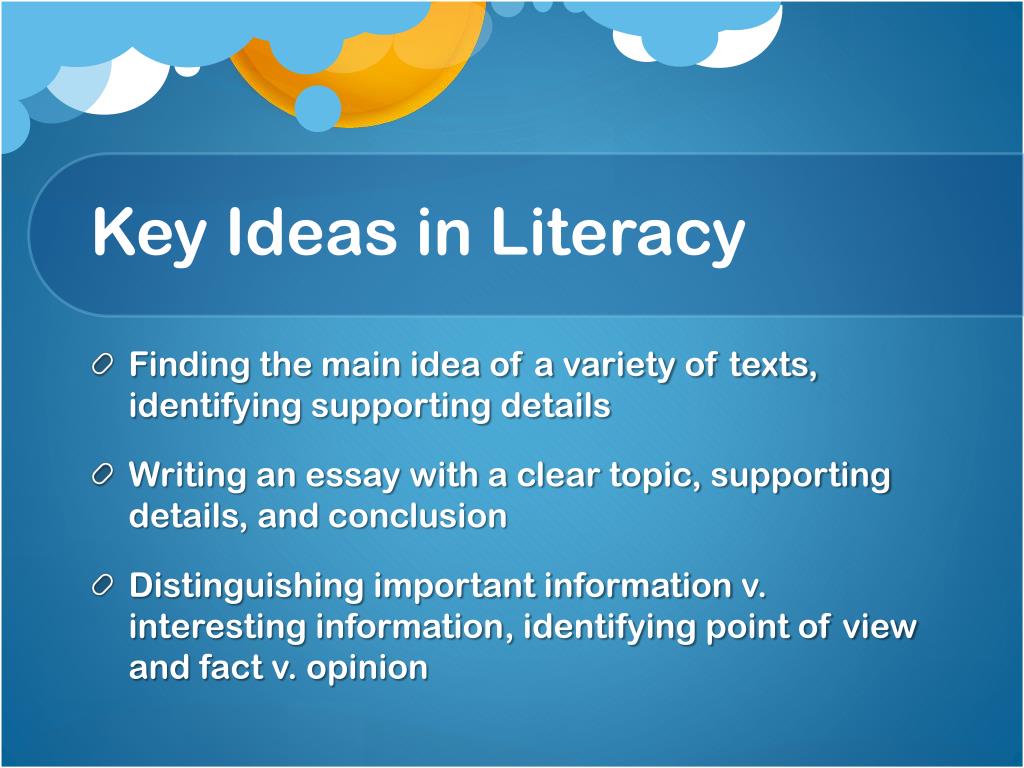 Key Ideas in Literacy

Finding the main idea of a variety of texts, identifying supporting details

Writing an essay with a clear topic, supporting details, and conclusion

Distinguishing important information v. interesting information, identifying point of view and fact v. opinion